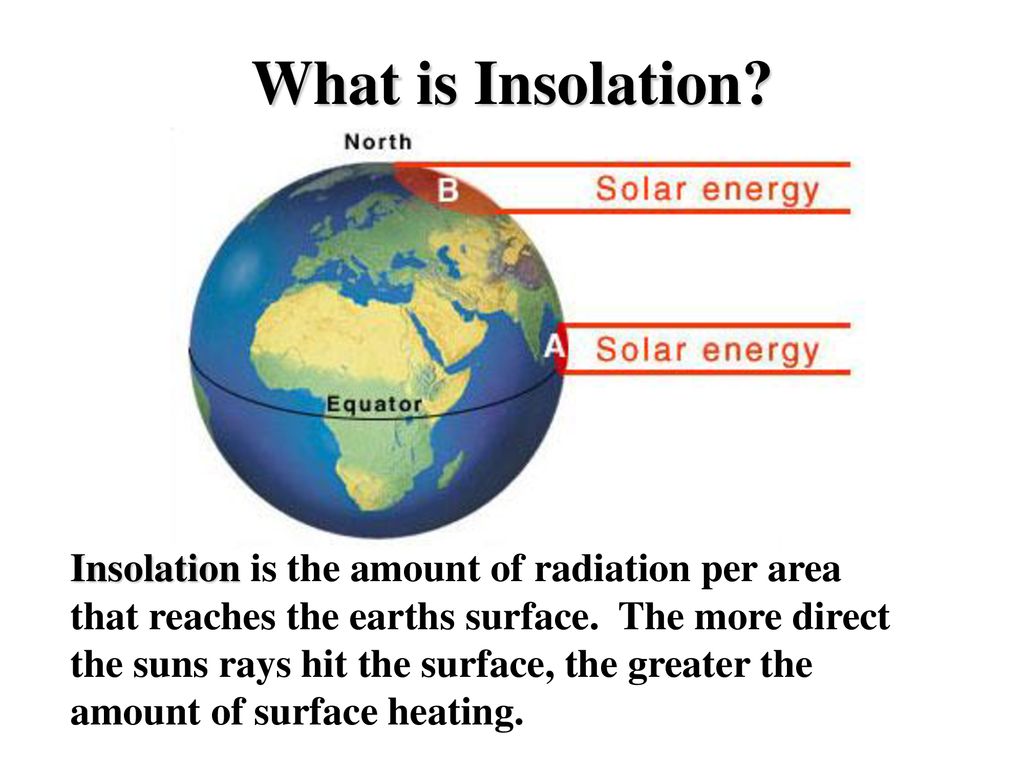 What is Insolation?

North

B

Solar energy

A

Solar energy

Equator

Insolation is the amount of radiation per area that reaches the earths surface.  The more direct the suns rays hit the surface, the greater the amount of surface heating.